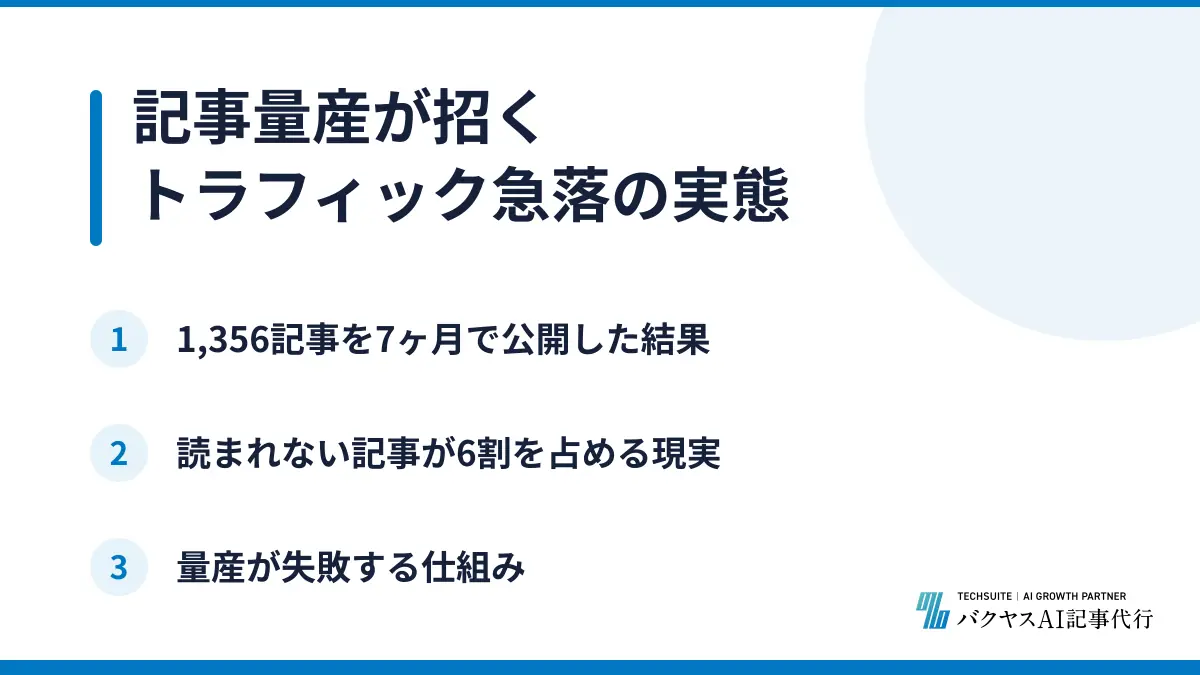 記事量産が招く
トラフィック急落の実態

1 1,356記事を7ヶ月で公開した結果

2 読まれない記事が6割を占める現実

3 量産が失敗する仕組み

TECHSUITE | AI GROWTH PARTNER
バクヤスAI記事代行